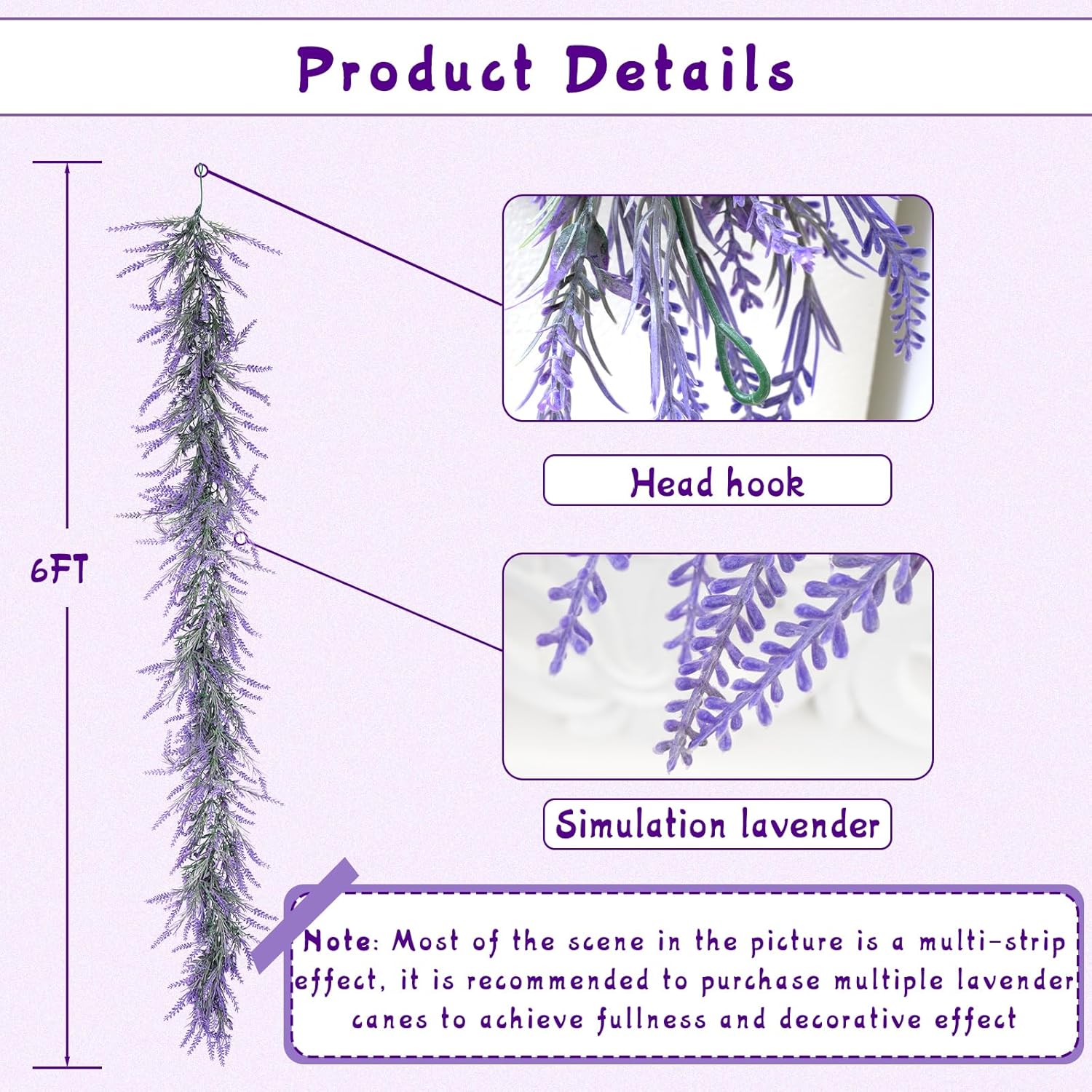 Product Details

6FT

Head hook

Simulation lavender

Note: Most of the scene in the picture is a multi-strip effect, it is recommended to purchase multiple lavender canes to achieve fullness and decorative effect